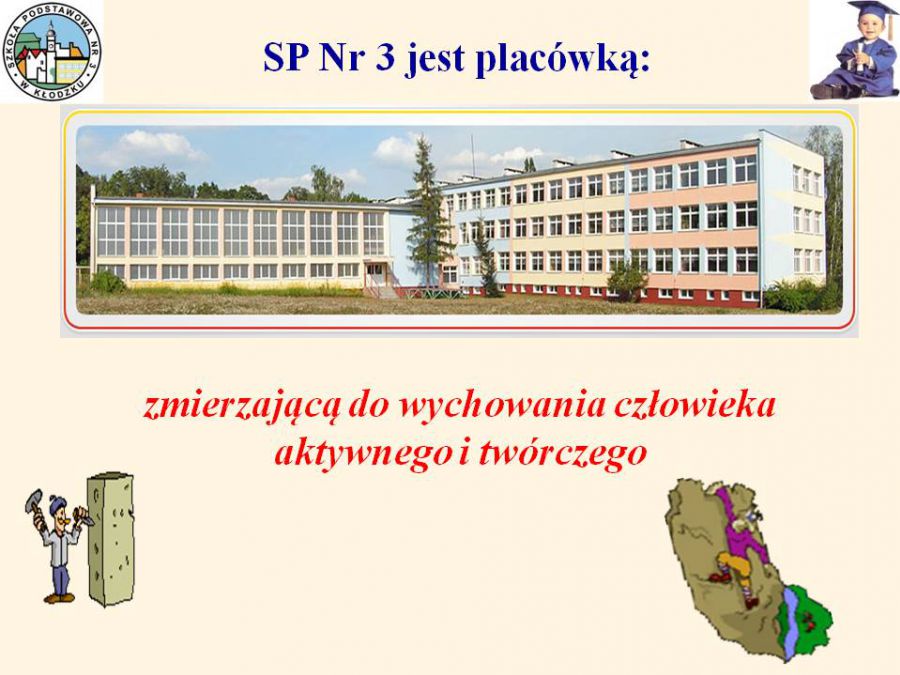 SZKOŁA PODSTAWOWA NR 3 W KŁODZKU

SP Nr 3 jest placówką:

zmierzającą do wychowania człowieka aktywnego i twórczego